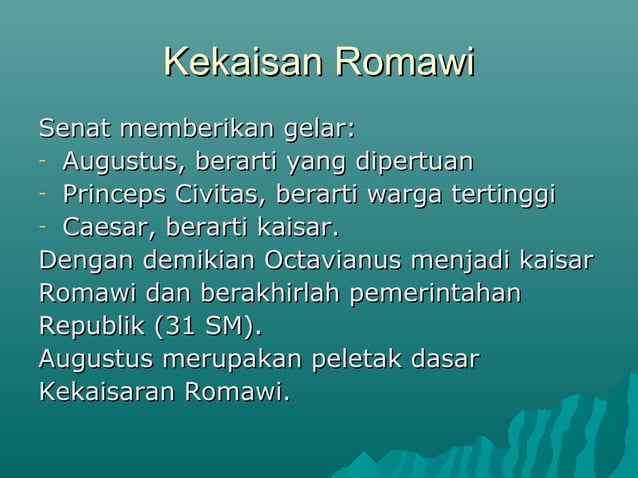 Kekaisan Romawi

Senat memberikan gelar:
- Augustus, berarti yang dipertuan
- Princeps Civitas, berarti warga tertinggi
- Caesar, berarti kaisar.
Dengan demikian Octavianus menjadi kaisar Romawi dan berakhirlah pemerintahan Republik (31 SM).
Augustus merupakan peletak dasar Kekaisaran Romawi.